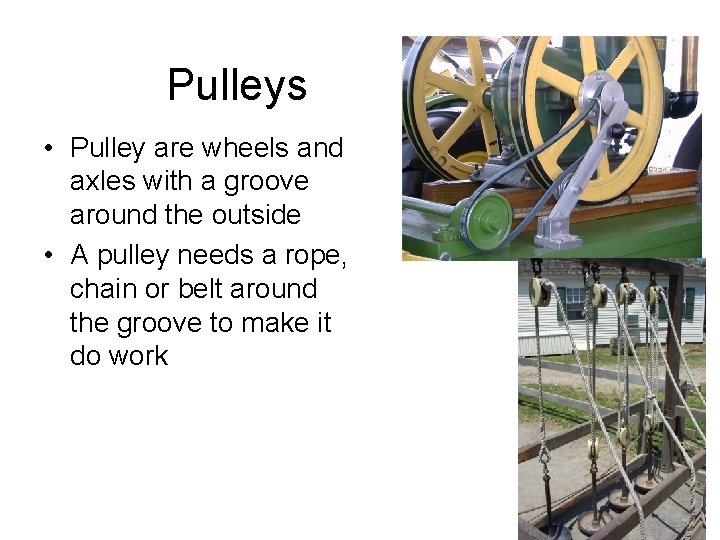 Pulleys

• Pulley are wheels and axles with a groove around the outside

• A pulley needs a rope, chain or belt around the groove to make it do work